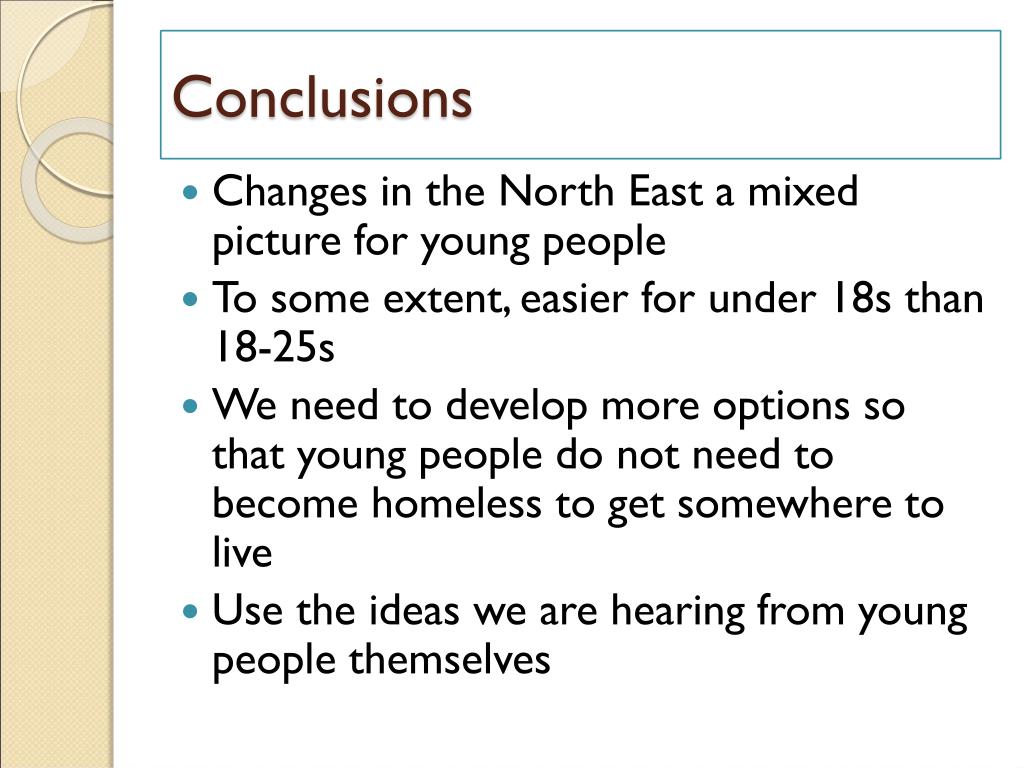 Conclusions

- Changes in the North East a mixed picture for young people
- To some extent, easier for under 18s than 18-25s
- We need to develop more options so that young people do not need to become homeless to get somewhere to live
- Use the ideas we are hearing from young people themselves